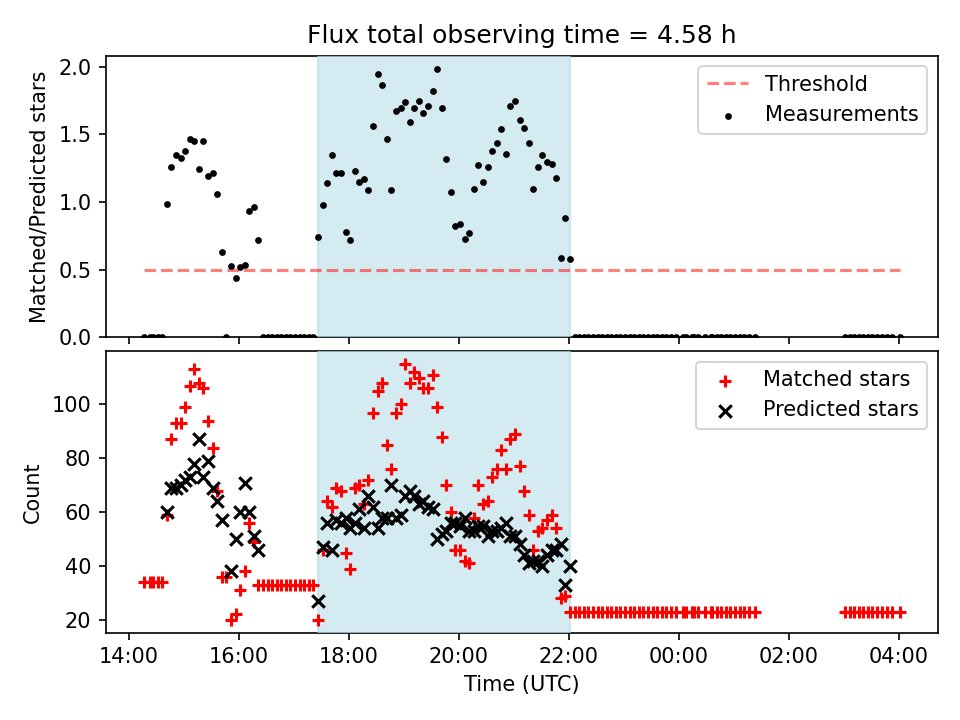 Flux total observing time = 4.58 h

Matched/Predicted stars

2.0
1.5
1.0
0.5
0.0

Threshold
Measurements

Count

100
80
60
40
20

Matched stars
Predicted stars

14:00
16:00
18:00
20:00
22:00
00:00
02:00
04:00

Time (UTC)